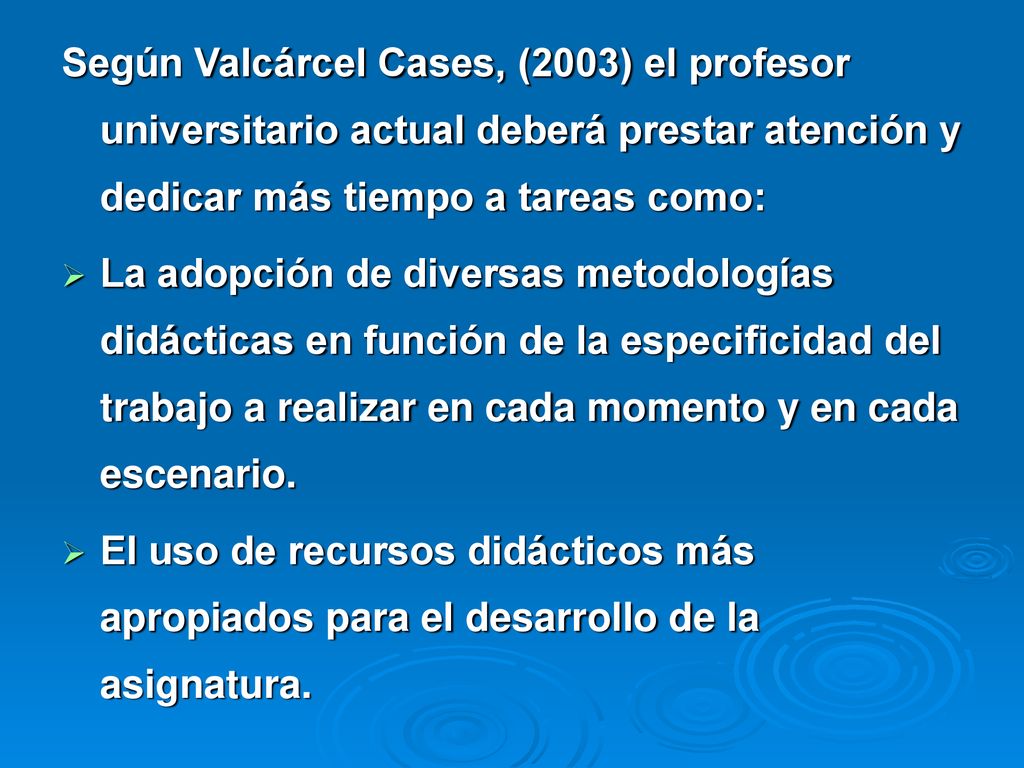 Según Valcárcel Cases, (2003) el profesor universitario actual deberá prestar atención y dedicar más tiempo a tareas como:

➢ La adopción de diversas metodologías didácticas en función de la especificidad del trabajo a realizar en cada momento y en cada escenario.

➢ El uso de recursos didácticos más apropiados para el desarrollo de la asignatura.